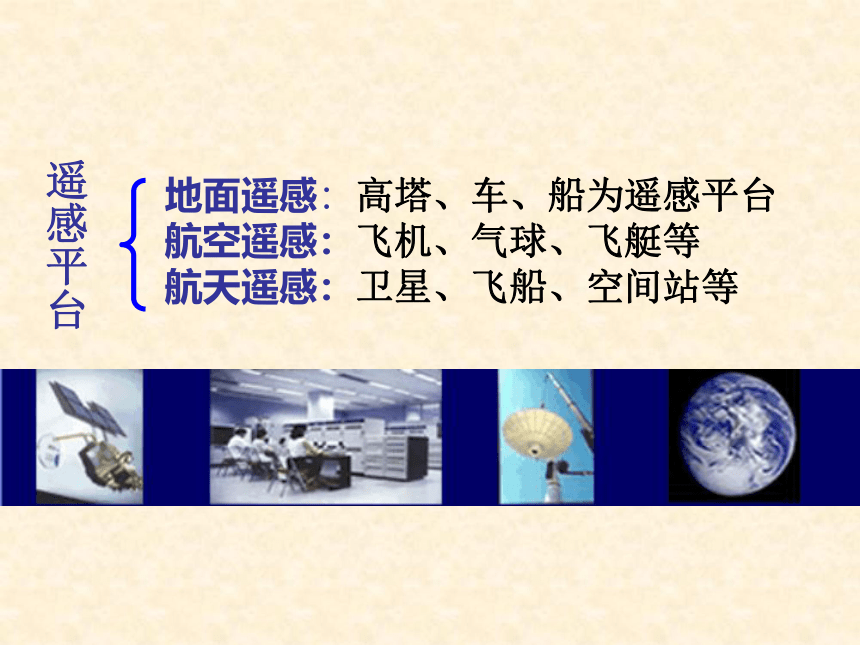 遥感平台

地面遥感：高塔、车、船为遥感平台
航空遥感：飞机、气球、飞艇等
航天遥感：卫星、飞船、空间站等